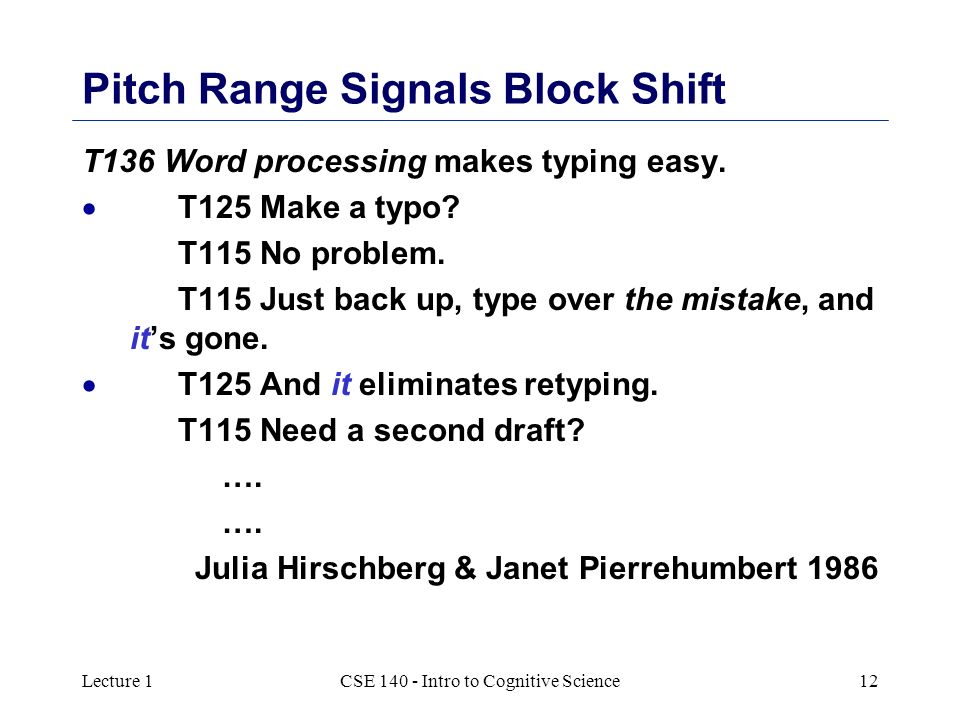 Pitch Range Signals Block Shift

T136 Word processing makes typing easy.

• T125 Make a typo?

T115 No problem.

T115 Just back up, type over the mistake, and it's gone.

• T125 And it eliminates retyping.

T115 Need a second draft?

….

….

Julia Hirschberg & Janet Pierrehumbert 1986

Lecture 1 CSE 140 - Intro to Cognitive Science 12